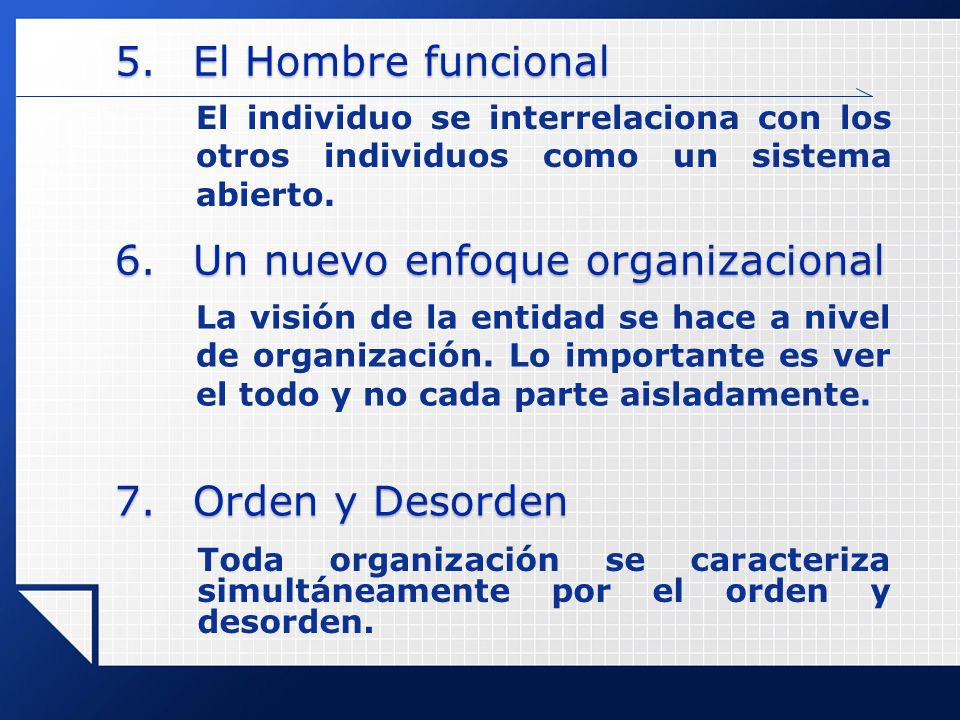 5. El Hombre funcional

El individuo se interrelaciona con los otros individuos como un sistema abierto.

6. Un nuevo enfoque organizacional

La visión de la entidad se hace a nivel de organización. Lo importante es ver el todo y no cada parte aisladamente.

7. Orden y Desorden

Toda organización se caracteriza simultáneamente por el orden y desorden.